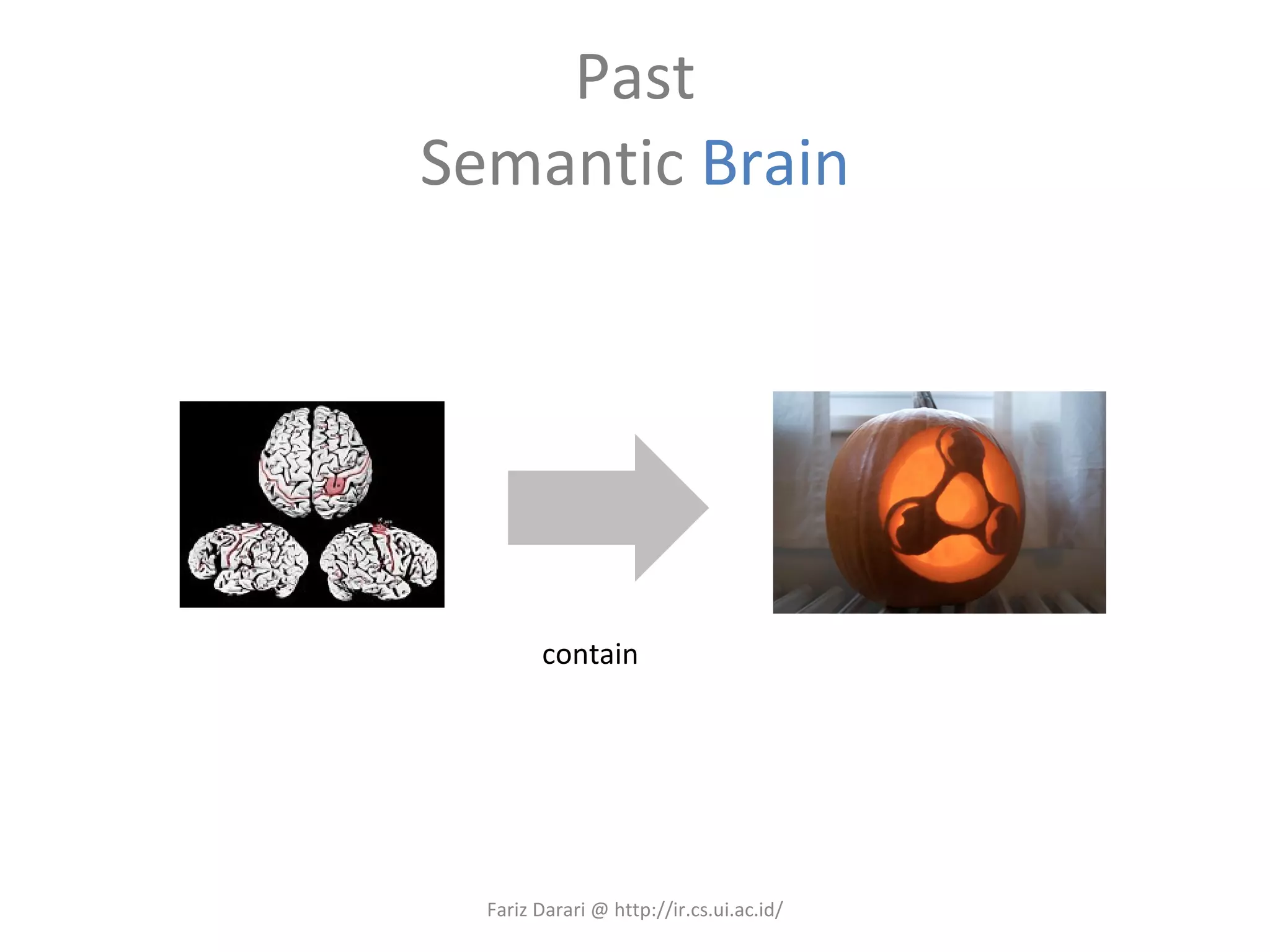 Past
Semantic Brain

contain

Fariz Darari @ http://ir.cs.ui.ac.id/